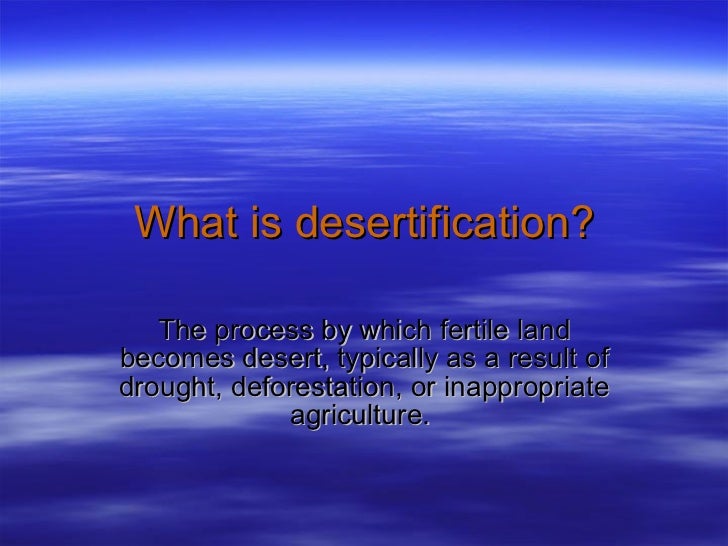 What is desertification?

The process by which fertile land becomes desert, typically as a result of drought, deforestation, or inappropriate agriculture.